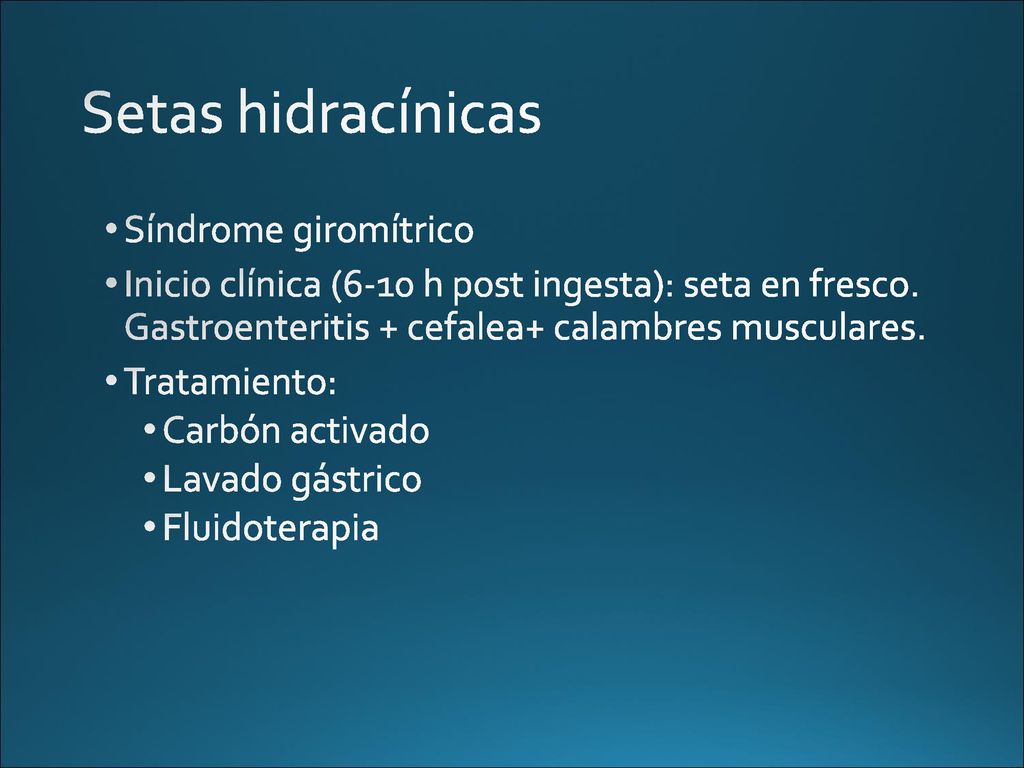 Setas hidracínicas

• Síndrome giromítrico
• Inicio clínica (6-10 h post ingesta): seta en fresco. Gastroenteritis + cefalea+ calambres musculares.
• Tratamiento:
  • Carbón activado
  • Lavado gástrico
  • Fluidoterapia